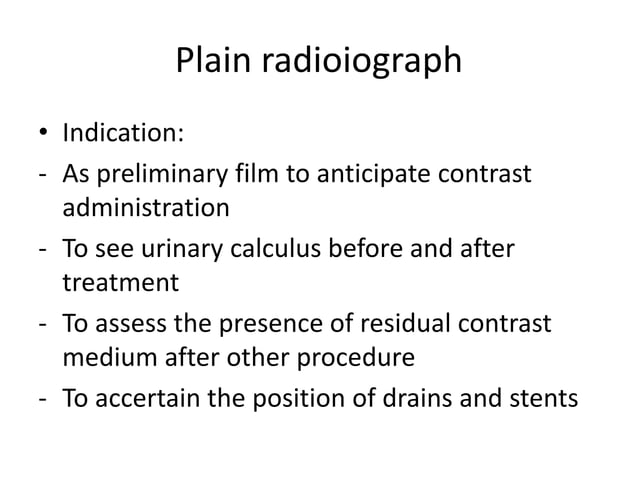 Plain radioiograph

• Indication:
- As preliminary film to anticipate contrast administration
- To see urinary calculus before and after treatment
- To assess the presence of residual contrast medium after other procedure
- To accertain the position of drains and stents